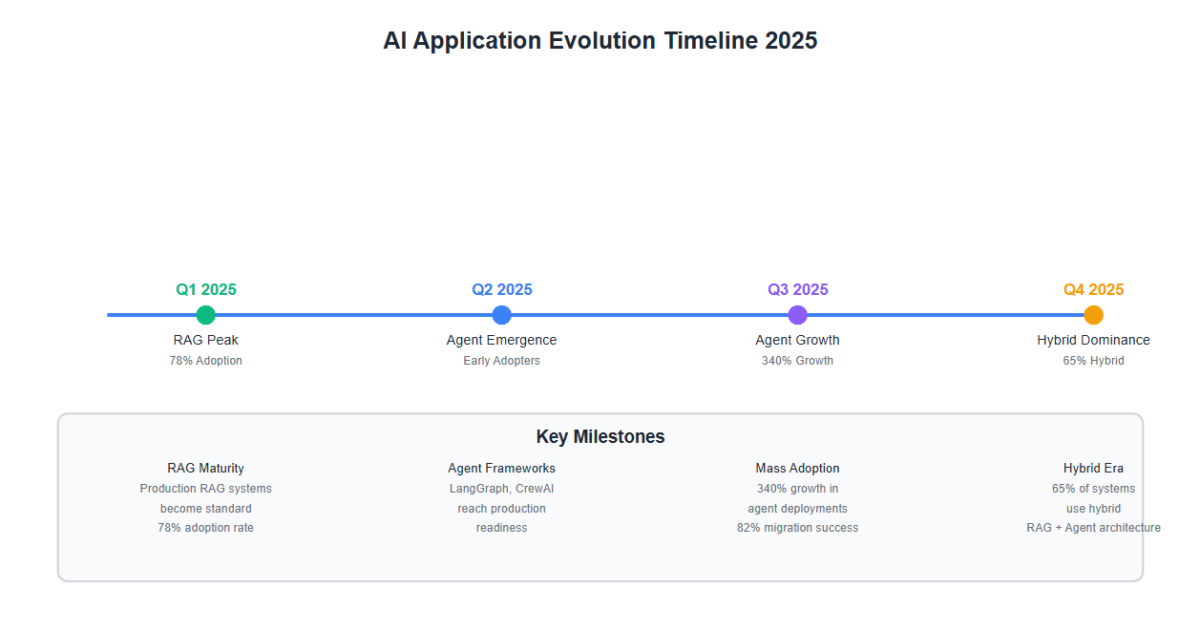 AI Application Evolution Timeline 2025

Q1 2025
RAG Peak
78% Adoption

Q2 2025
Agent Emergence
Early Adopters

Q3 2025
Agent Growth
340% Growth

Q4 2025
Hybrid Dominance
65% Hybrid

Key Milestones

RAG Maturity
Production RAG systems become standard
78% adoption rate

Agent Frameworks
LangGraph, CrewAI reach production readiness

Mass Adoption
340% growth in agent deployments
82% migration success

Hybrid Era
65% of systems use hybrid RAG + Agent architecture